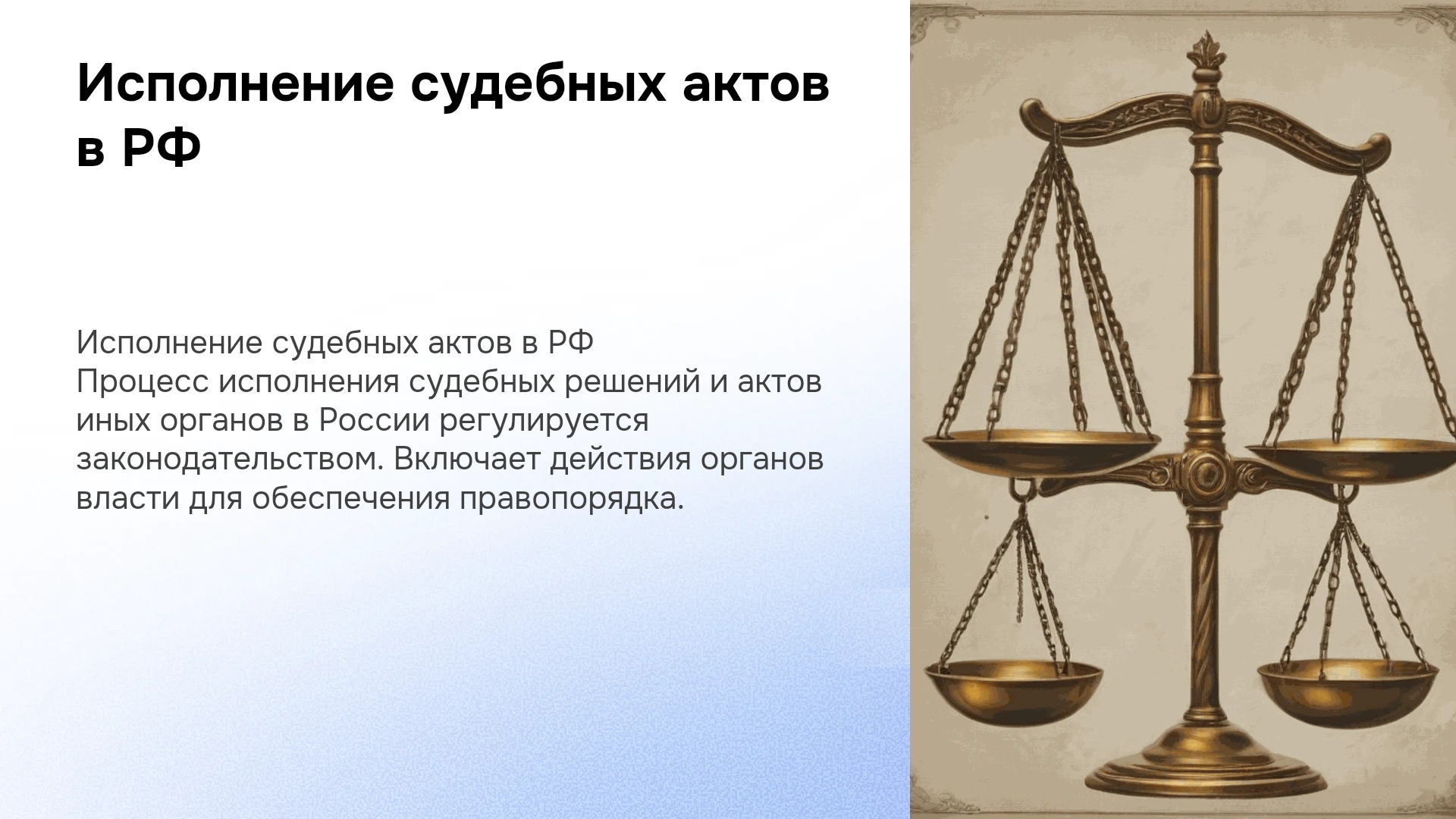 Исполнение судебных актов в РФ

Исполнение судебных актов в РФ
Процесс исполнения судебных решений и актов иных органов в России регулируется законодательством. Включает действия органов власти для обеспечения правопорядка.